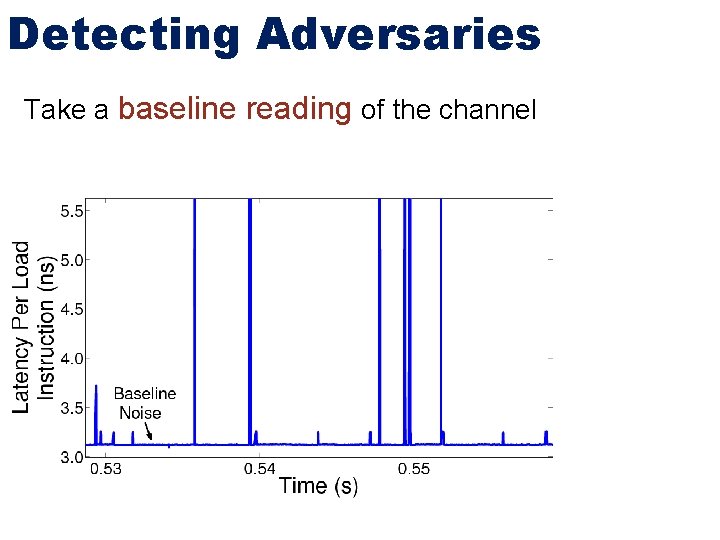 Detecting Adversaries

Take a baseline reading of the channel

Latency Per Load Instruction (ns)

5.5
5.0
4.5
4.0
3.5
3.0

Baseline Noise

0.53
0.54
0.55

Time (s)